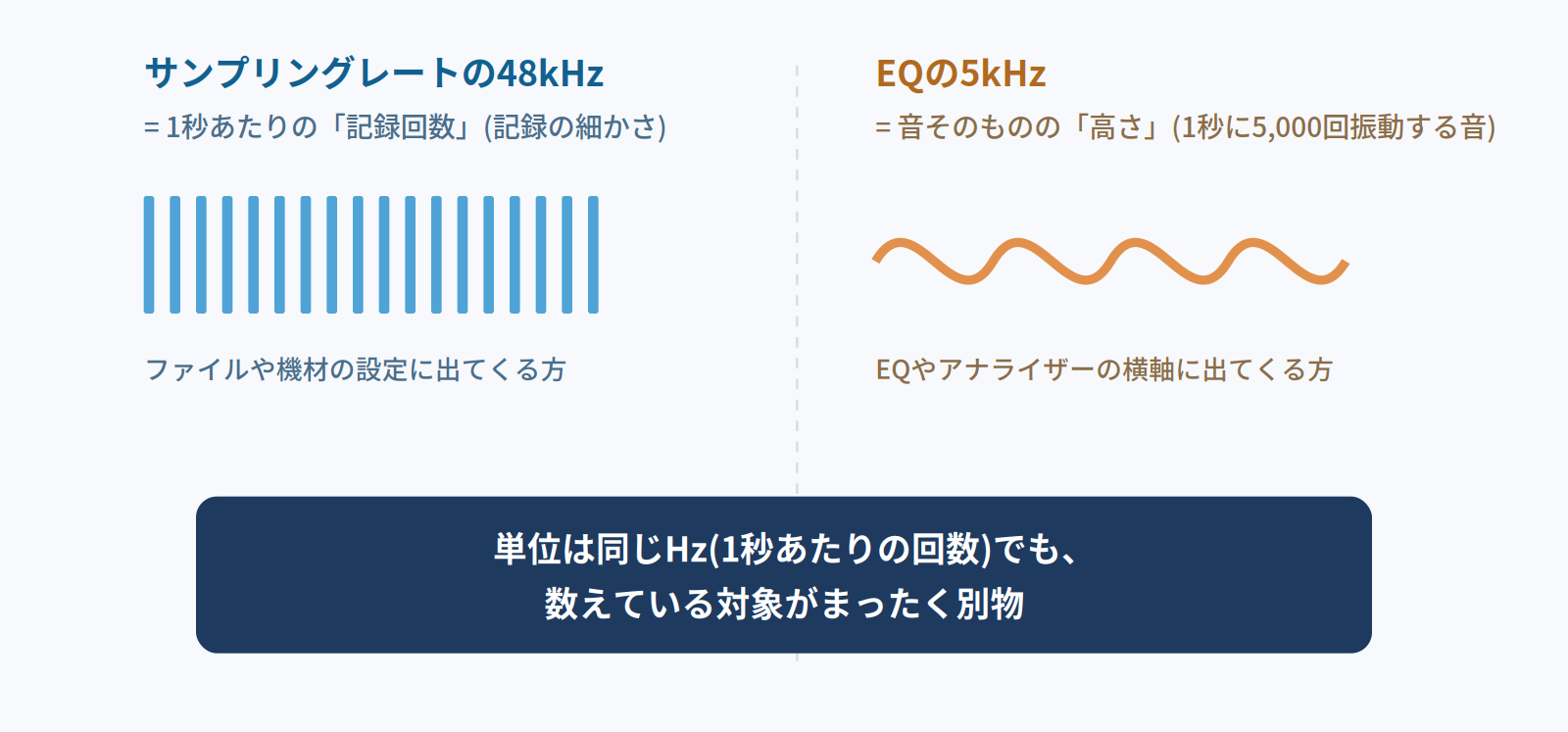 サンプリングレートの48kHz

= 1秒あたりの「記録回数」(記録の細かさ)

ファイルや機材の設定に出てくる方

EQの5kHz

= 音そのものの「高さ」(1秒に5,000回振動する音)

EQやアナライザーの横軸に出てくる方

単位は同じHz(1秒あたりの回数)でも、
数えている対象がまったく別物